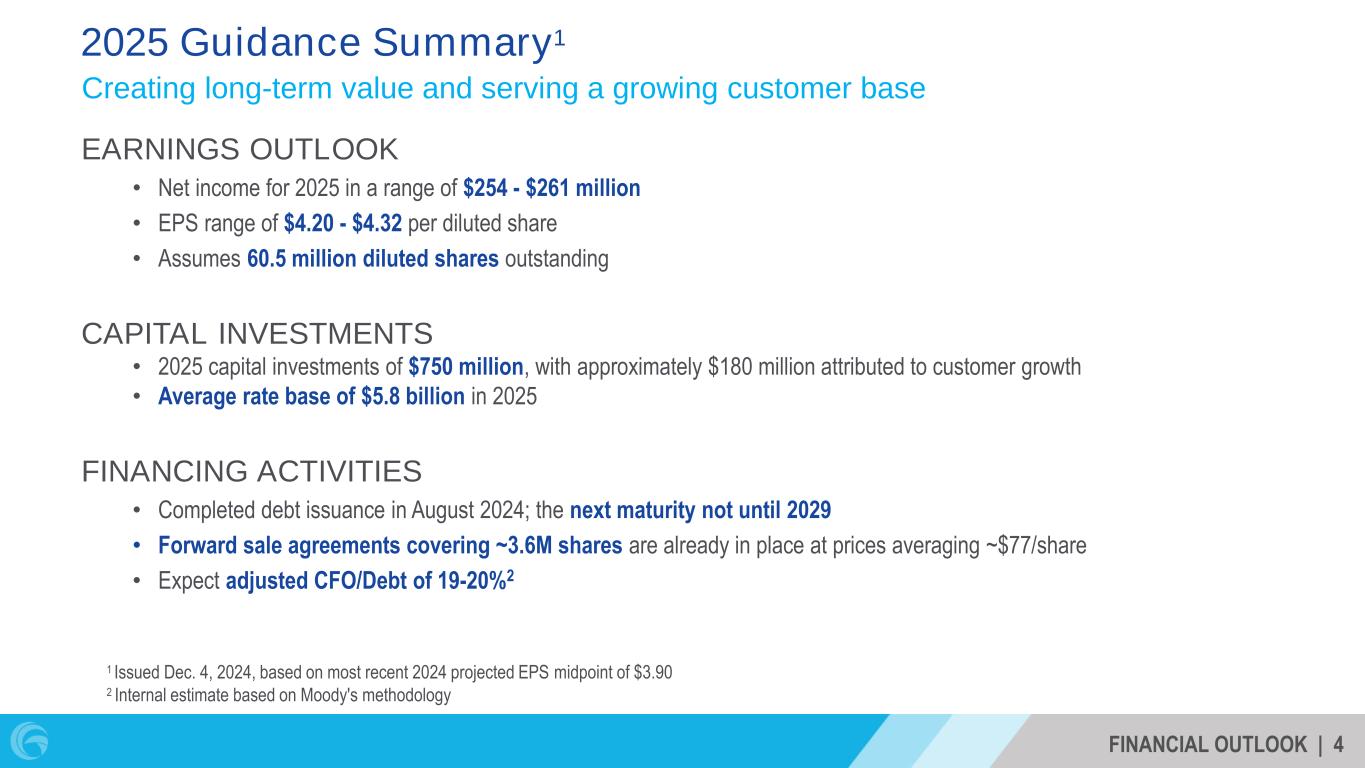 2025 Guidance Summary$^1$

Creating long-term value and serving a growing customer base

EARNINGS OUTLOOK

• Net income for 2025 in a range of \$254 - \$261 million
• EPS range of \$4.20 - \$4.32 per diluted share
• Assumes 60.5 million diluted shares outstanding

CAPITAL INVESTMENTS

• 2025 capital investments of \$750 million, with approximately \$180 million attributed to customer growth
• Average rate base of \$5.8 billion in 2025

FINANCING ACTIVITIES

• Completed debt issuance in August 2024; the next maturity not until 2029
• Forward sale agreements covering ~3.6M shares are already in place at prices averaging ~\$77/share
• Expect adjusted CFO/Debt of 19-20%$^2$

$^1$ Issued Dec. 4, 2024, based on most recent 2024 projected EPS midpoint of \$3.90
$^2$ Internal estimate based on Moody's methodology

FINANCIAL OUTLOOK | 4